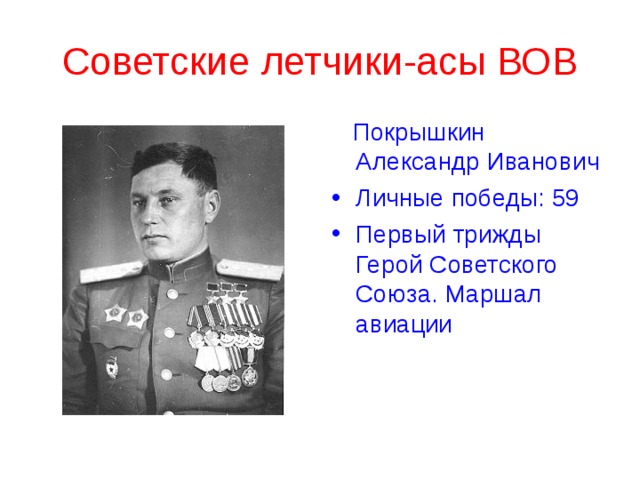 Советские летчики-асы ВОВ

Покрышкин Александр Иванович

• Личные победы: 59
• Первый трижды Герой Советского Союза. Маршал авиации